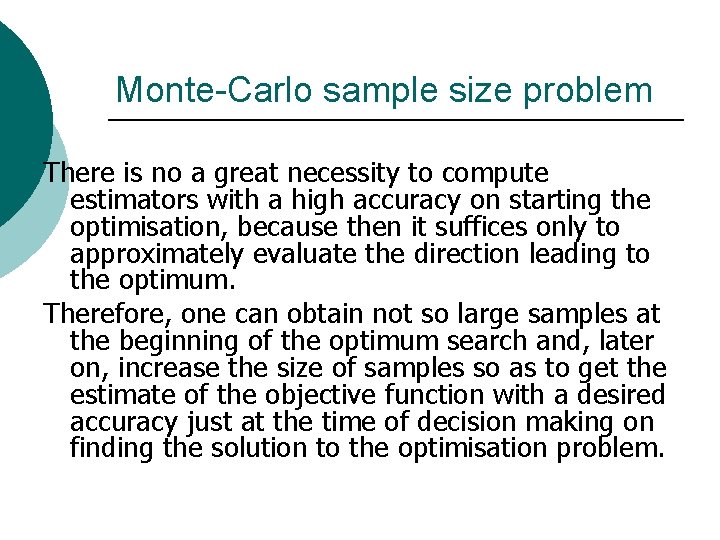 Monte-Carlo sample size problem

There is no a great necessity to compute estimators with a high accuracy on starting the optimisation, because then it suffices only to approximately evaluate the direction leading to the optimum.

Therefore, one can obtain not so large samples at the beginning of the optimum search and, later on, increase the size of samples so as to get the estimate of the objective function with a desired accuracy just at the time of decision making on finding the solution to the optimisation problem.